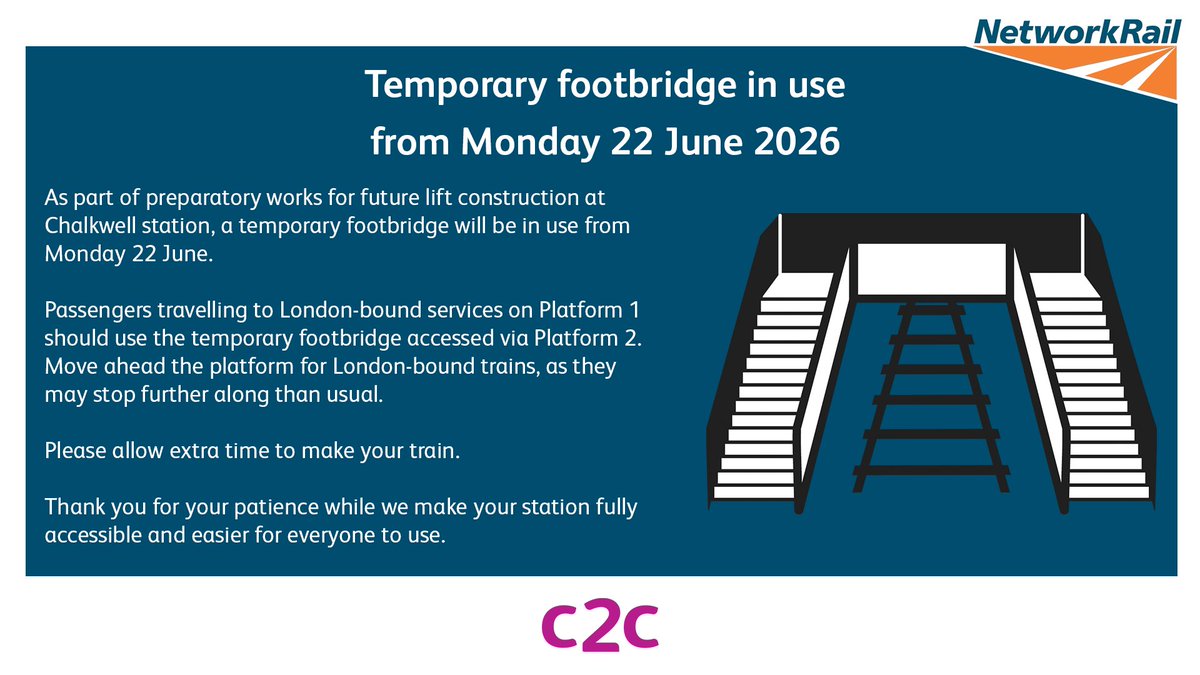 NetworkRail

Temporary footbridge in use
from Monday 22 June 2026

As part of preparatory works for future lift construction at Chalkwell station, a temporary footbridge will be in use from Monday 22 June.

Passengers travelling to London-bound services on Platform 1 should use the temporary footbridge accessed via Platform 2. Move ahead the platform for London-bound trains, as they may stop further along than usual.

Please allow extra time to make your train.

Thank you for your patience while we make your station fully accessible and easier for everyone to use.

c2c